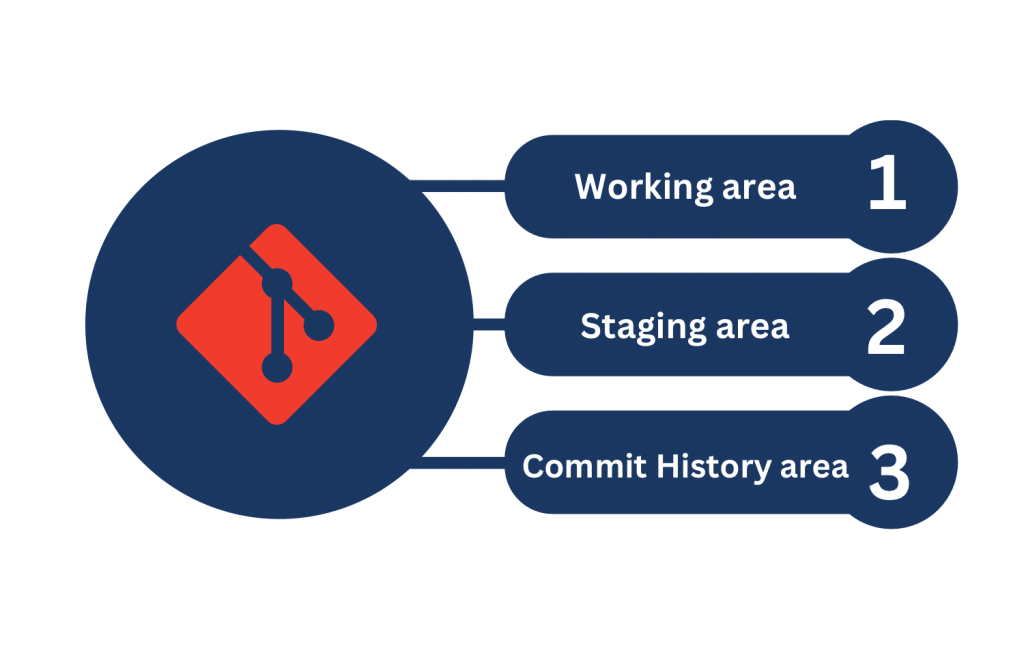 Working area 1

Staging area 2

Commit History area 3